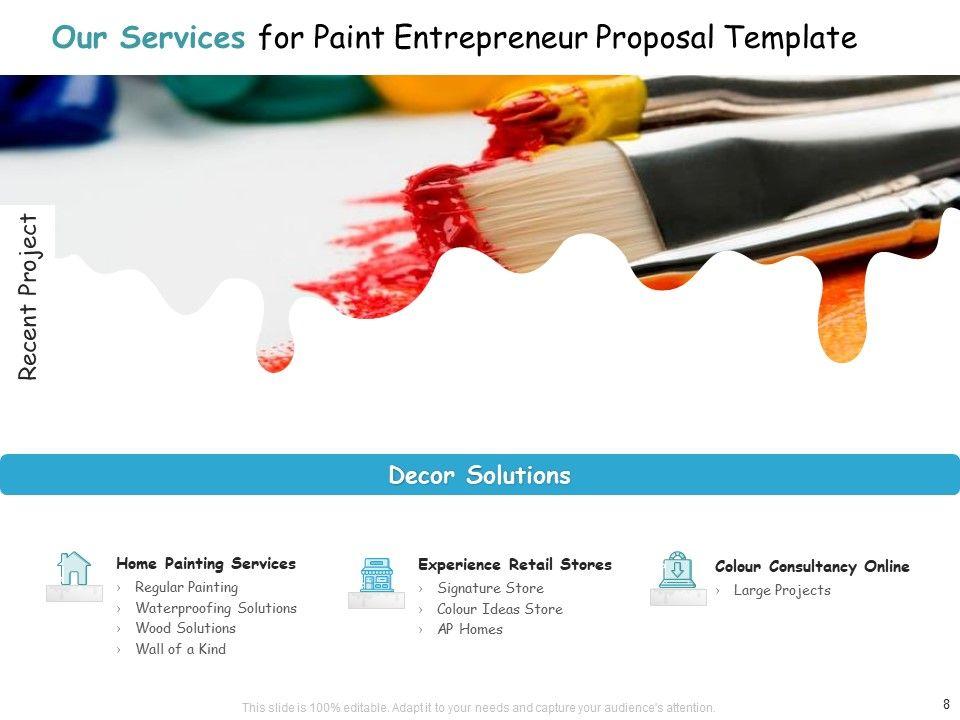 Our Services for Paint Entrepreneur Proposal Template

Recent Project

Decor Solutions

Home Painting Services
› Regular Painting
› Waterproofing Solutions
› Wood Solutions
› Wall of a Kind

Experience Retail Stores
› Signature Store
› Colour Ideas Store
› AP Homes

Colour Consultancy Online
› Large Projects

This slide is 100% editable. Adapt it to your needs and capture your audience's attention.

8